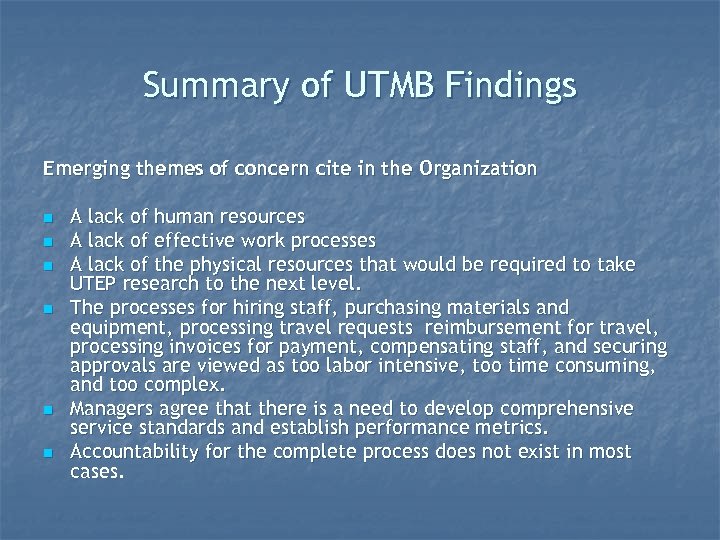 Summary of UTMB Findings

Emerging themes of concern cite in the Organization

- A lack of human resources
- A lack of effective work processes
- A lack of the physical resources that would be required to take UTEP research to the next level.
- The processes for hiring staff, purchasing materials and equipment, processing travel requests reimbursement for travel, processing invoices for payment, compensating staff, and securing approvals are viewed as too labor intensive, too time consuming, and too complex.
- Managers agree that there is a need to develop comprehensive service standards and establish performance metrics.
- Accountability for the complete process does not exist in most cases.